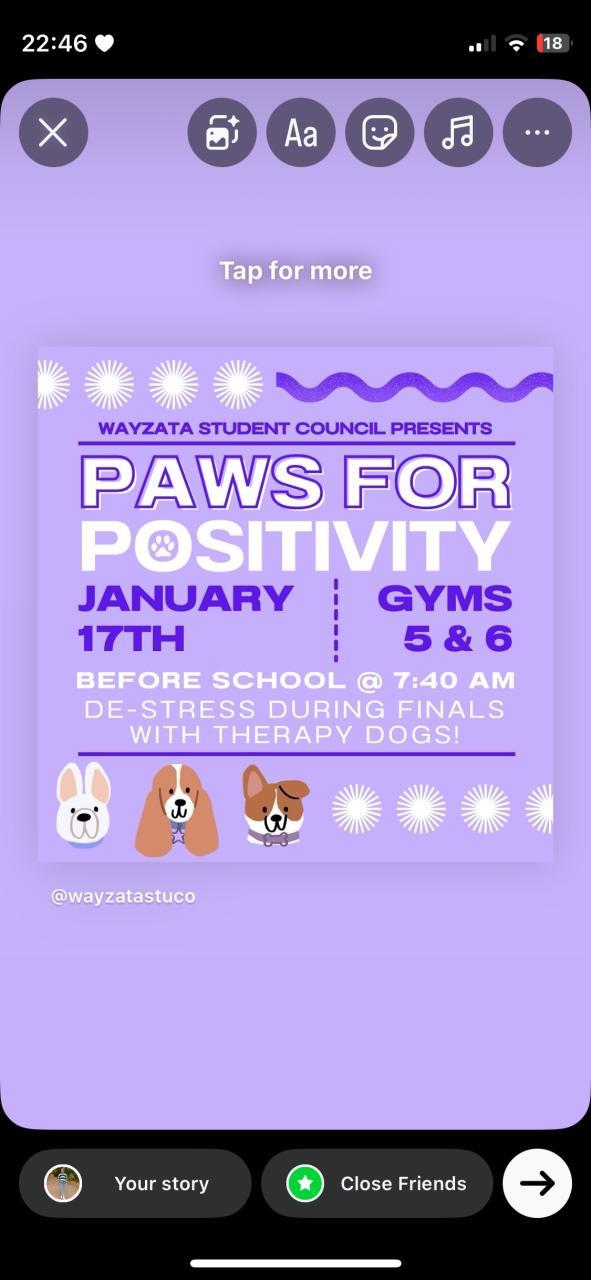 22:46

18

Aa

Tap for more

WAYZATA STUDENT COUNCIL PRESENTS

PAWS FOR POSITIVITY

JANUARY 17TH

GYMS 5 & 6

BEFORE SCHOOL @ 7:40 AM

DE-STRESS DURING FINALS WITH THERAPY DOGS!

@wayzatastuco

Your story

Close Friends